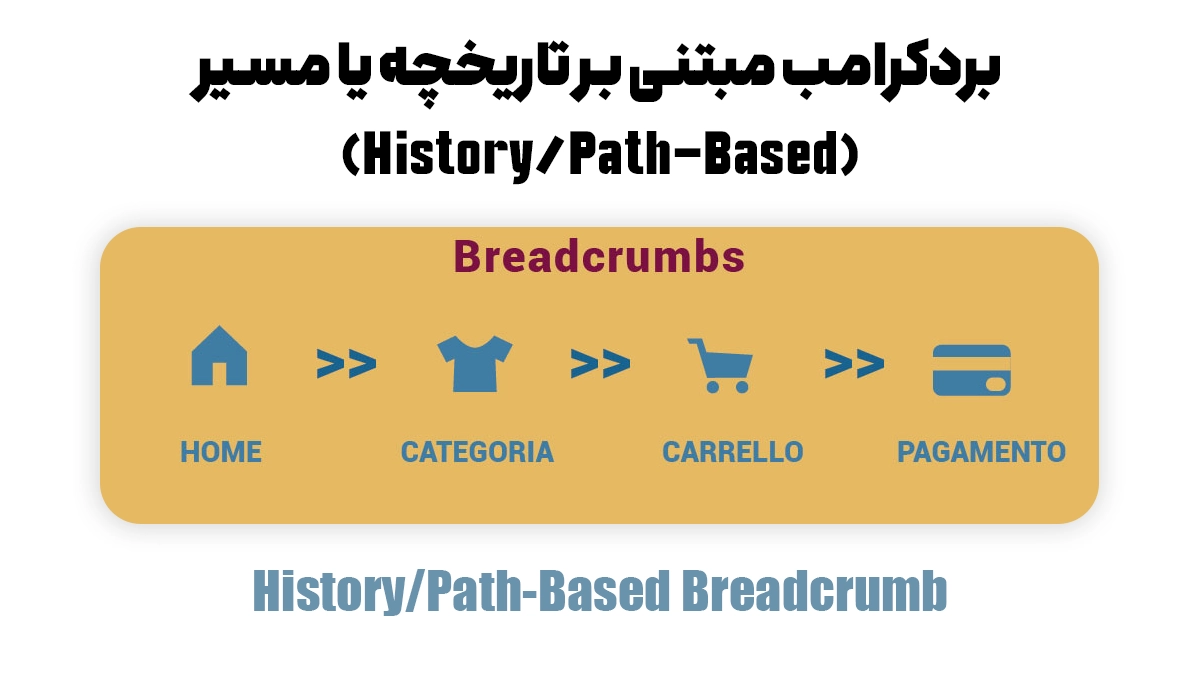 بردکرامب مبتنی بر تاریخچه یا مسیر
(History/Path-Based)

Breadcrumbs

HOME >> CATEGORIA >> CARRELLO >> PAGAMENTO

History/Path-Based Breadcrumb